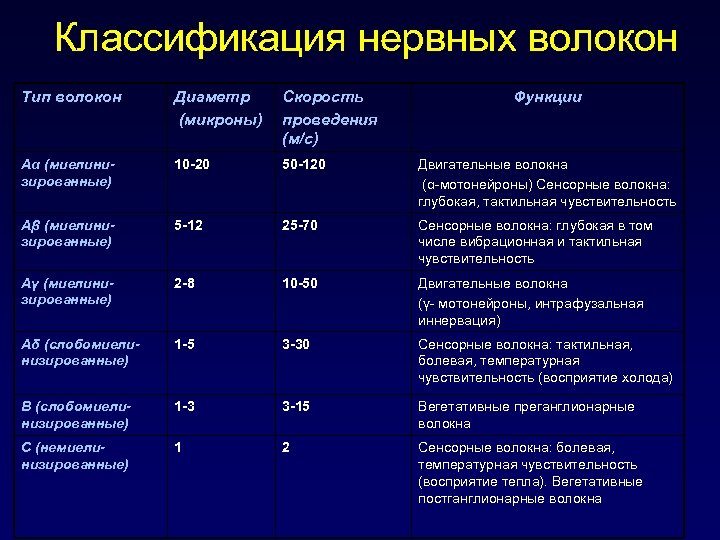 Классификация нервных волокон

| Тип волокон | Диаметр (микроны) | Скорость проведения (м/с) | Функции |
|---|---|---|---|
| Aα (миелинизированные) | 10-20 | 50-120 | Двигательные волокна (α-мотонейроны) Сенсорные волокна: глубокая, тактильная чувствительность |
| Aβ (миелинизированные) | 5-12 | 25-70 | Сенсорные волокна: глубокая в том числе вибрационная и тактильная чувствительность |
| Aγ (миелинизированные) | 2-8 | 10-50 | Двигательные волокна (γ- мотонейроны, интрафузальная иннервация) |
| Aδ (слобомиелинизированные) | 1-5 | 3-30 | Сенсорные волокна: тактильная, болевая, температурная чувствительность (восприятие холода) |
| B (слобомиелинизированные) | 1-3 | 3-15 | Вегетативные преганглионарные волокна |
| C (немиелинизированные) | 1 | 2 | Сенсорные волокна: болевая, температурная чувствительность (восприятие тепла). Вегетативные постганглионарные волокна |